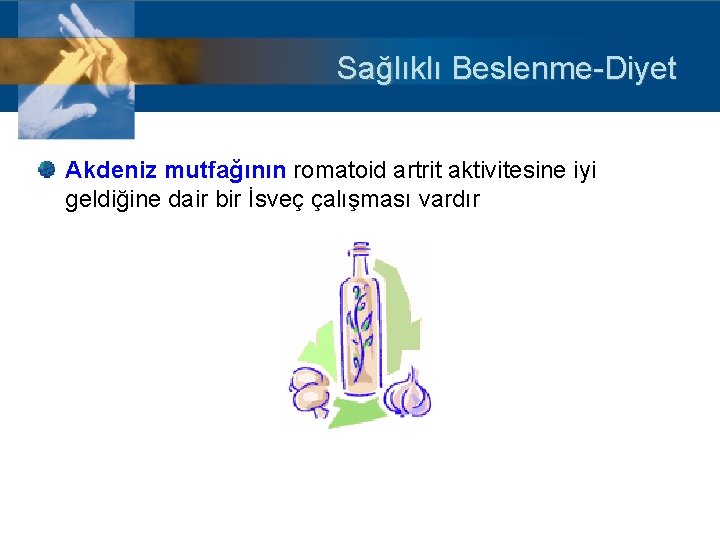 Sağlıklı Beslenme-Diyet

Akdeniz mutfağının romatoid artrit aktivitesine iyi geldiğine dair bir İsveç çalışması vardır